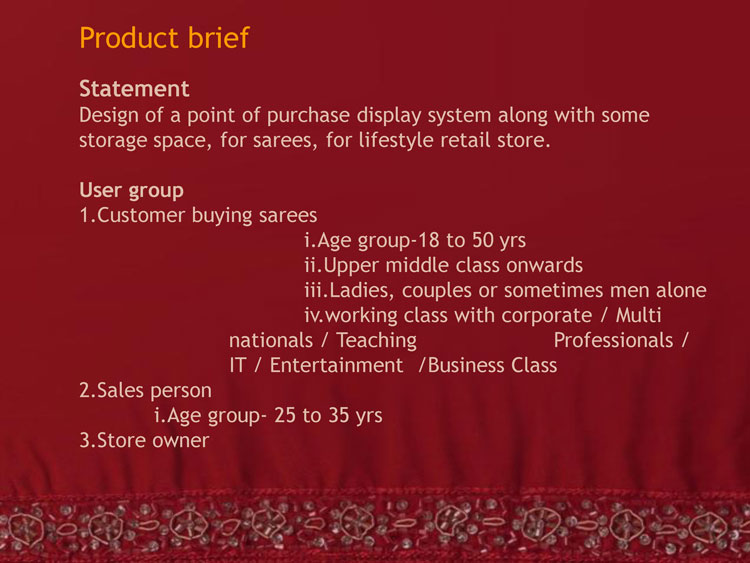 Product brief

Statement
Design of a point of purchase display system along with some storage space, for sarees, for lifestyle retail store.

User group
1.Customer buying sarees
i.Age group-18 to 50 yrs
ii.Upper middle class onwards
iii.Ladies, couples or sometimes men alone
iv.working class with corporate / Multi nationals / Teaching Professionals / IT / Entertainment /Business Class
2.Sales person
i.Age group- 25 to 35 yrs
3.Store owner